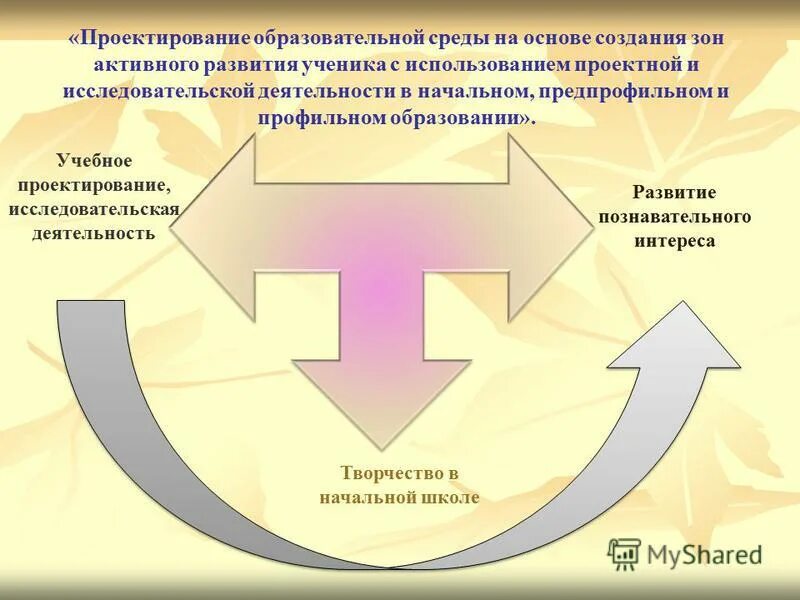 «Проектирование образовательной среды на основе создания зон активного развития ученика с использованием проектной и исследовательской деятельности в начальном, предпрофильном и профильном образовании».

Учебное проектирование, исследовательская деятельность

Развитие познавательного интереса

Творчество в начальной школе

MyShared